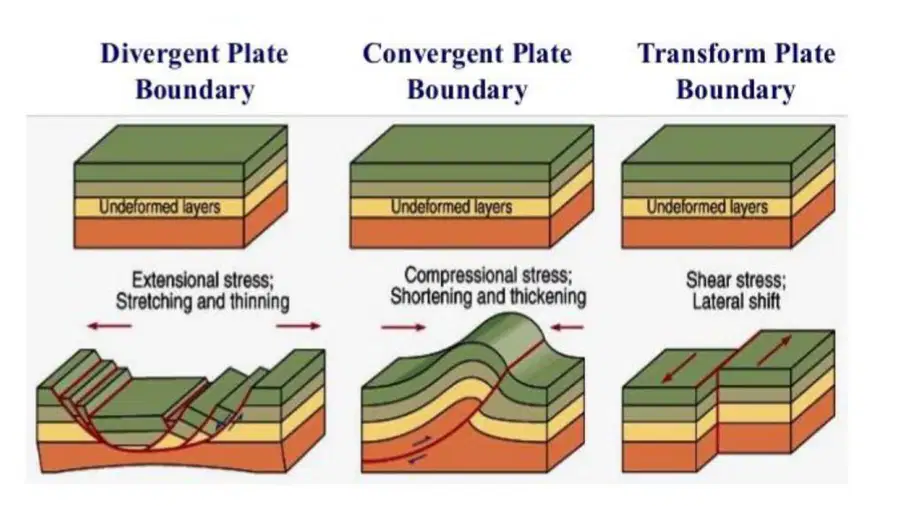 Divergent Plate Boundary

Undeformed layers

Extensional stress; Stretching and thinning

Convergent Plate Boundary

Undeformed layers

Compressional stress; Shortening and thickening

Transform Plate Boundary

Undeformed layers

Shear stress; Lateral shift